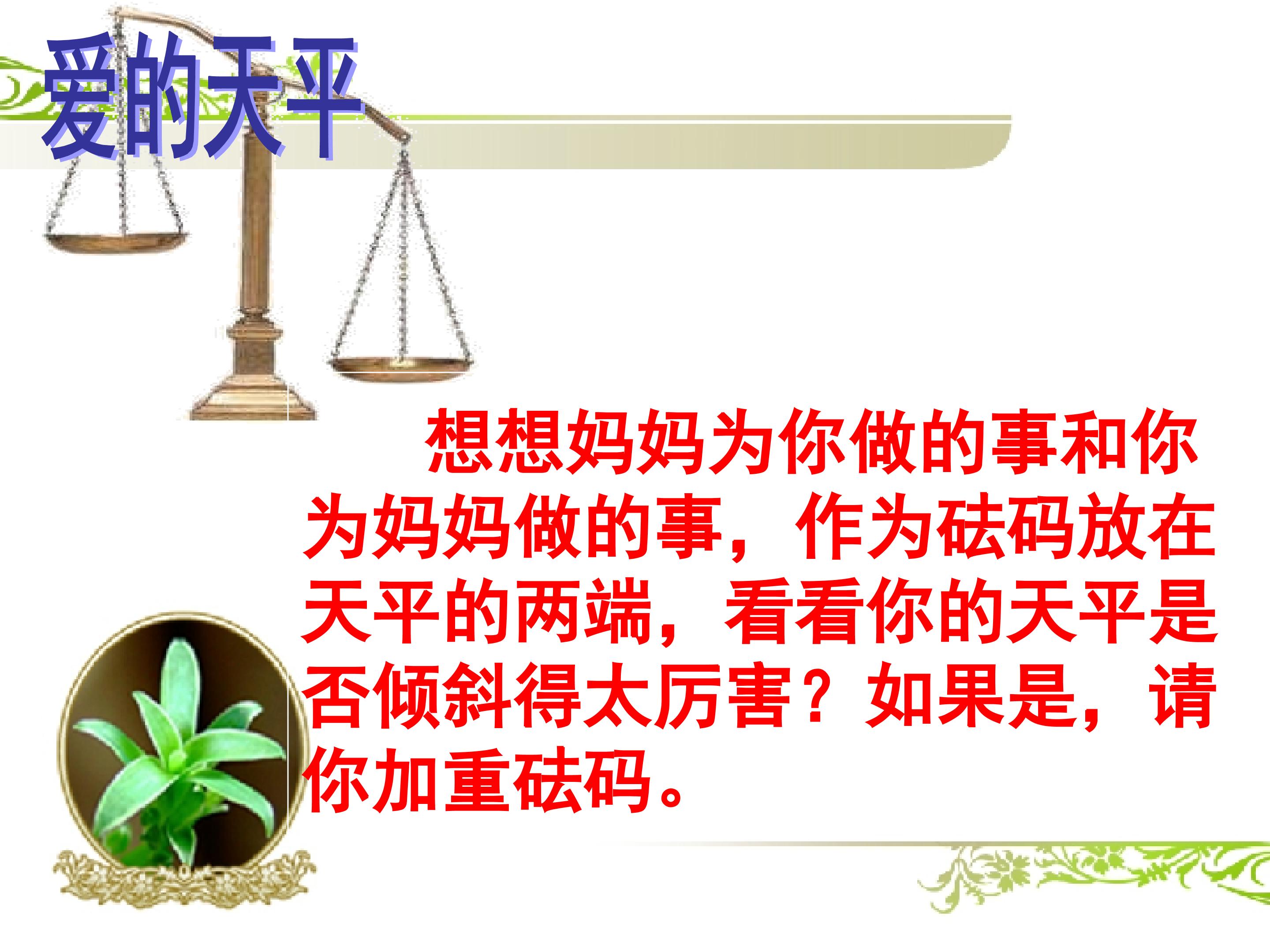 爱的天平

想想妈妈为你做的事和你为妈妈做的事，作为砝码放在天平的两端，看看你的天平是否倾斜得太厉害？如果是，请你加重砝码。